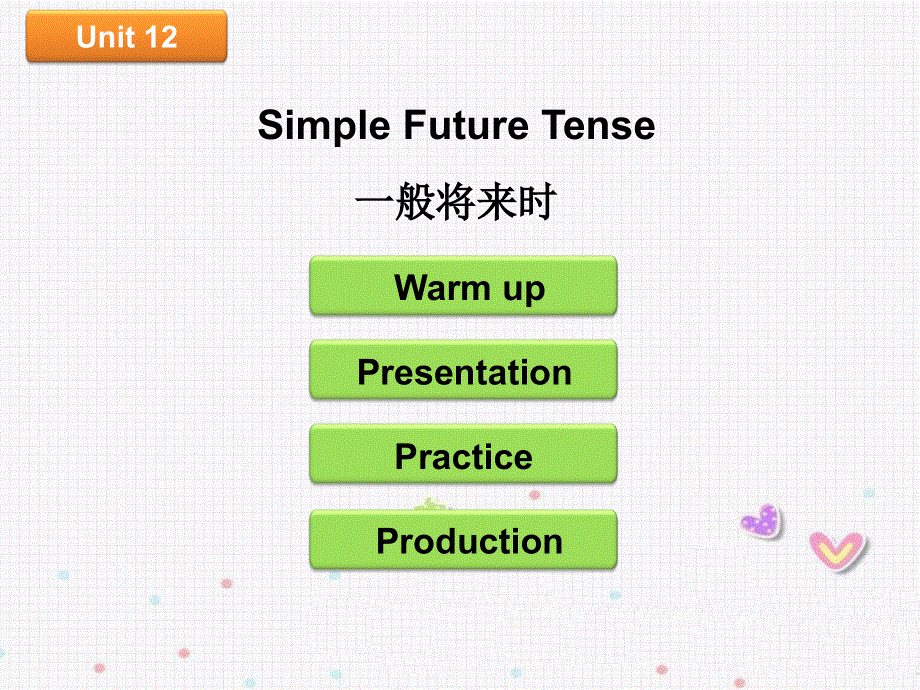 Unit 12

Simple Future Tense

一般将来时

Warm up

Presentation

Practice

Production